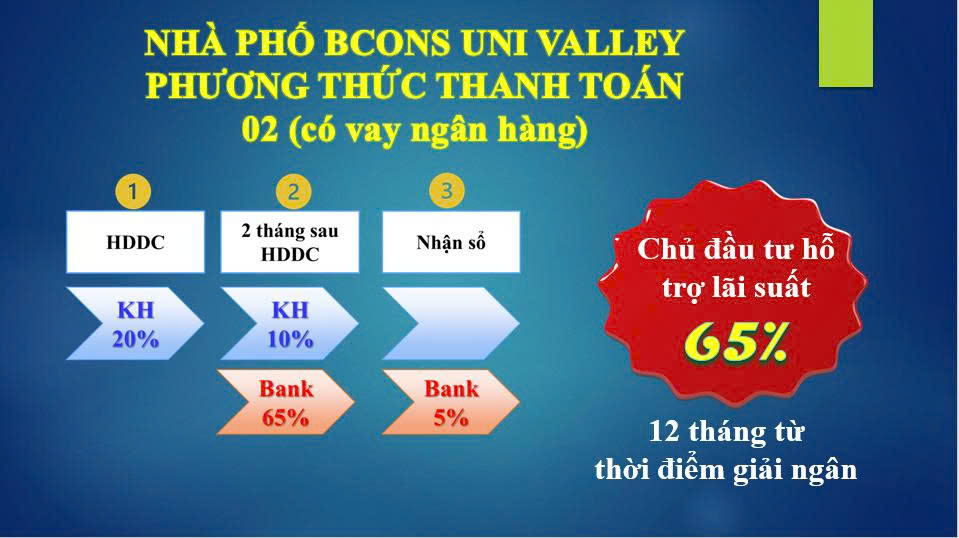 NHÀ PHỐ BCONS UNI VALLEY
PHƯƠNG THỨC THANH TOÁN
02 (có vay ngân hàng)

1

HDDC

KH
20%

2

2 tháng sau HDDC

KH
10%

Bank
65%

3

Nhận sổ

Bank
5%

Chủ đầu tư hỗ trợ lãi suất
65%

12 tháng từ thời điểm giải ngân